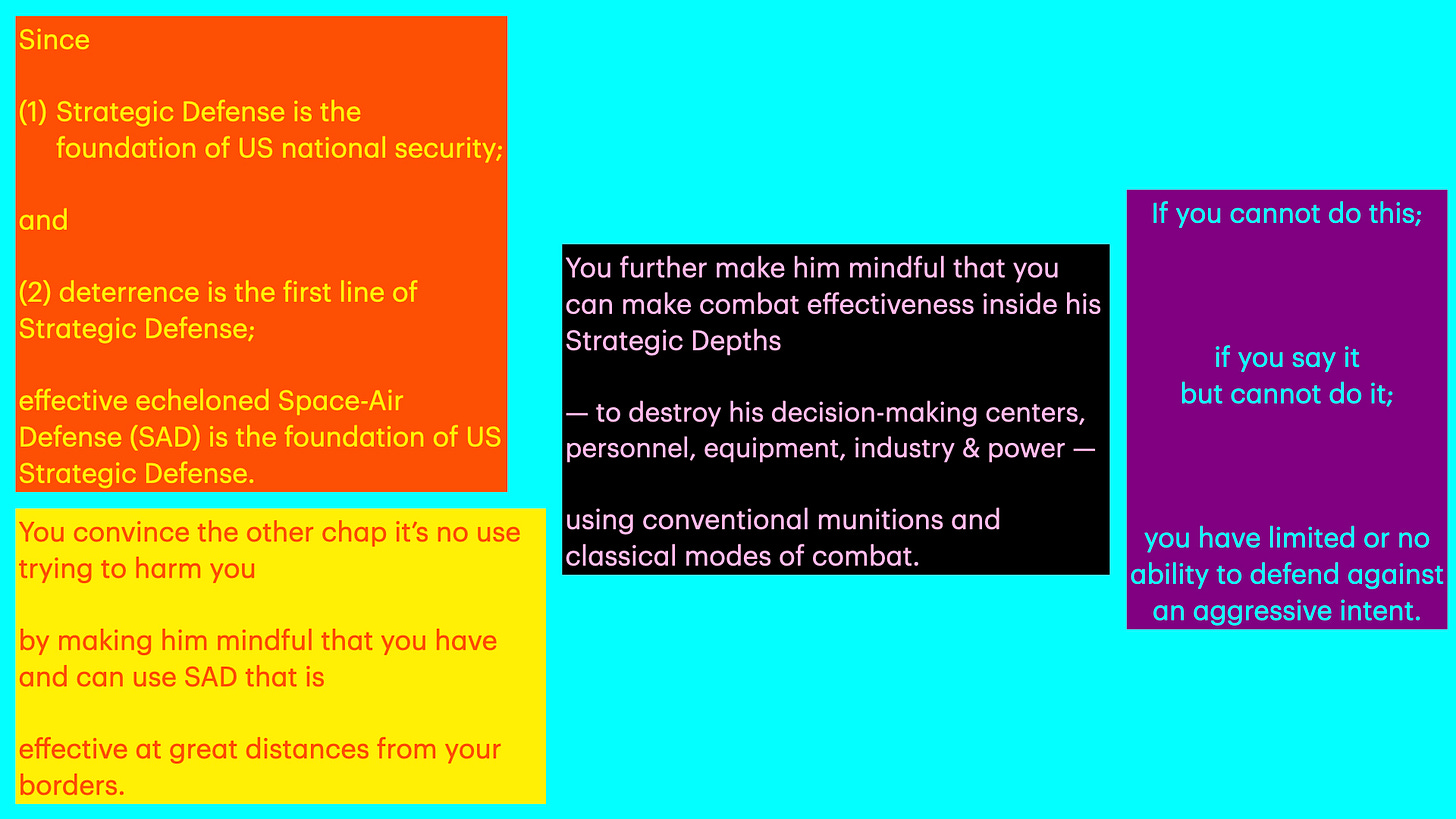 Since

(1) Strategic Defense is the foundation of US national security;

and

(2) deterrence is the first line of Strategic Defense;

effective echeloned Space-Air Defense (SAD) is the foundation of US Strategic Defense.

You convince the other chap it's no use trying to harm you

by making him mindful that you have and can use SAD that is

effective at great distances from your borders.

You further make him mindful that you can make combat effectiveness inside his Strategic Depths

— to destroy his decision-making centers, personnel, equipment, industry & power —

using conventional munitions and classical modes of combat.

If you cannot do this;

if you say it but cannot do it;

you have limited or no ability to defend against an aggressive intent.